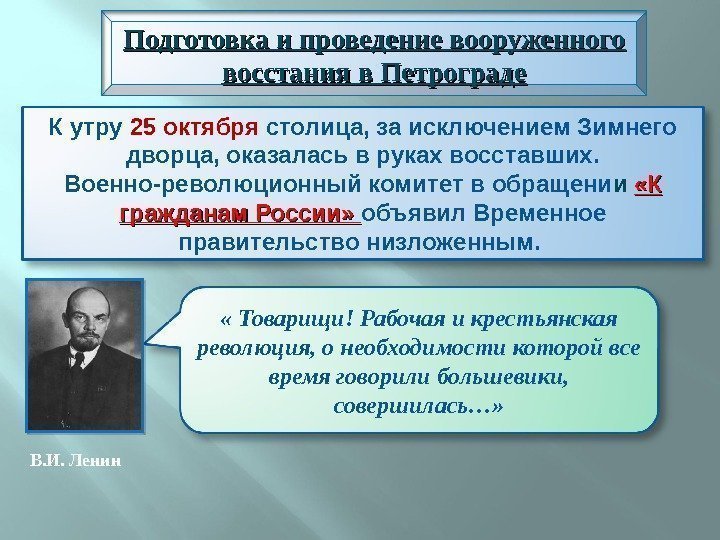 Подготовка и проведение вооруженного восстания в Петрограде

К утру 25 октября столица, за исключением Зимнего дворца, оказалась в руках восставших. Военно-революционный комитет в обращении «К гражданам России» объявил Временное правительство низложенным.

« Товарищи! Рабочая и крестьянская революция, о необходимости которой все время говорили большевики, совершилась…»

В.И. Ленин